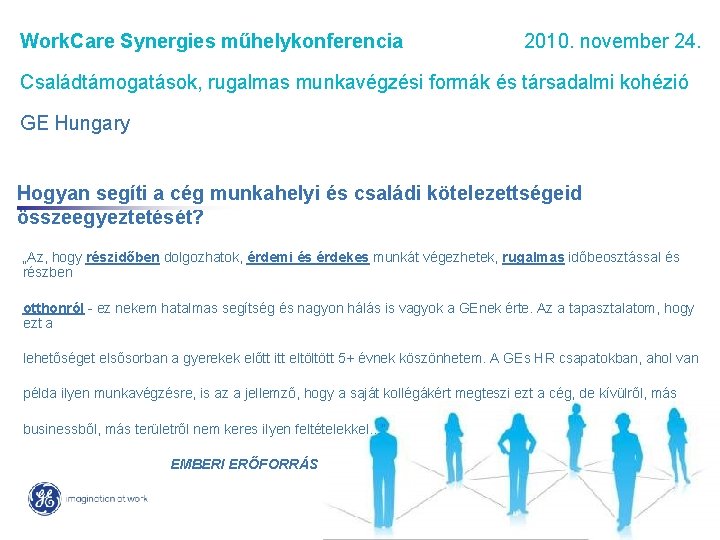 WorkCare Synergies műhelykonferencia 2010. november 24.

Családtámogatások, rugalmas munkavégzési formák és társadalmi kohézió

GE Hungary

Hogyan segíti a cég munkahelyi és családi kötelezettségeid összeegyeztetését?

„Az, hogy részidőben dolgozhatok, érdemi és érdekes munkát végezhetek, rugalmas időbeosztással és részben

otthonról - ez nekem hatalmas segítség és nagyon hálás is vagyok a GEnek érte. Az a tapasztalatom, hogy ezt a

lehetőséget elsősorban a gyerekek előtt itt eltöltött 5+ évnek köszönhetem. A GEs HR csapatokban, ahol van

példa ilyen munkavégzésre, is az a jellemző, hogy a saját kollégákért megteszi ezt a cég, de kívülről, más

businessből, más területről nem keres ilyen feltételekkel.

EMBERI ERŐFORRÁS

GE imagination at work